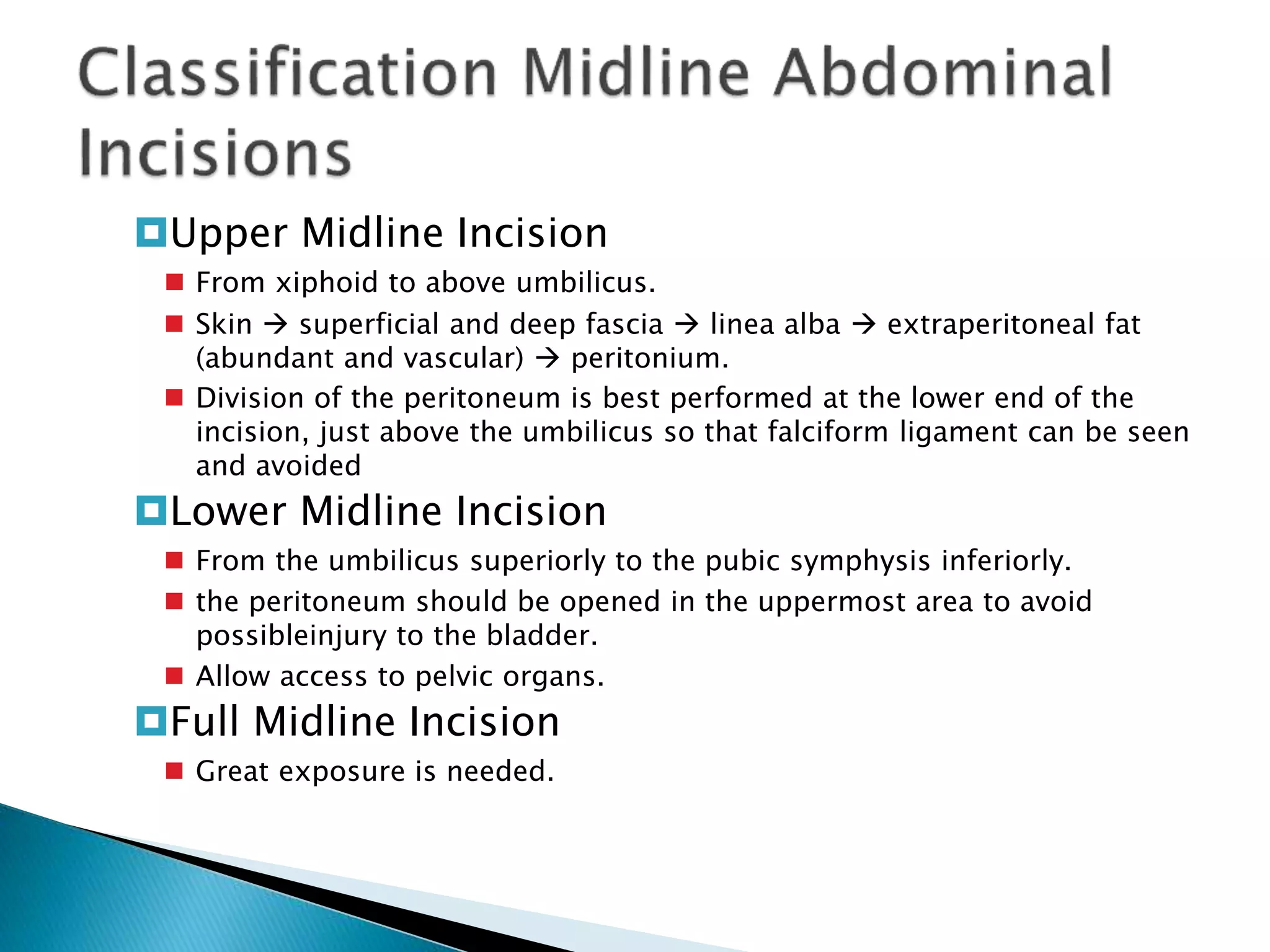 Classification Midline Abdominal Incisions

Upper Midline Incision

From xiphoid to above umbilicus.

Skin → superficial and deep fascia → linea alba → extraperitoneal fat (abundant and vascular) → peritonium.

Division of the peritoneum is best performed at the lower end of the incision, just above the umbilicus so that falciform ligament can be seen and avoided

Lower Midline Incision

From the umbilicus superiorly to the pubic symphysis inferiorly.

the peritoneum should be opened in the uppermost area to avoid possibleinjury to the bladder.

Allow access to pelvic organs.

Full Midline Incision

Great exposure is needed.